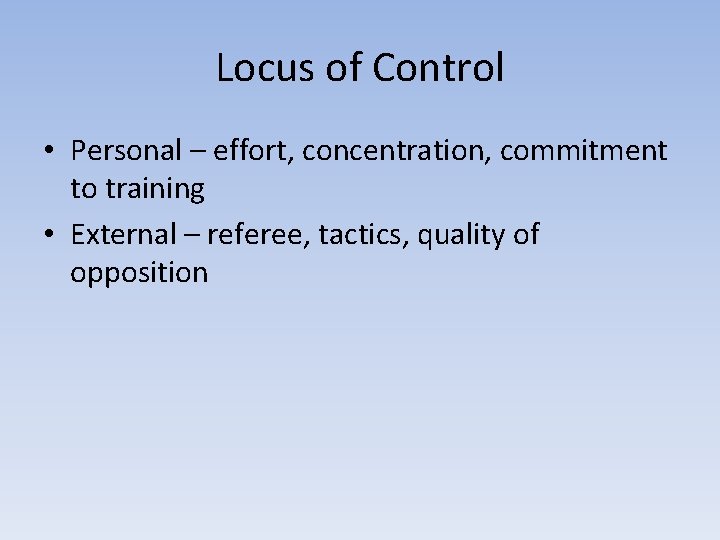 Locus of Control

• Personal – effort, concentration, commitment to training
• External – referee, tactics, quality of opposition